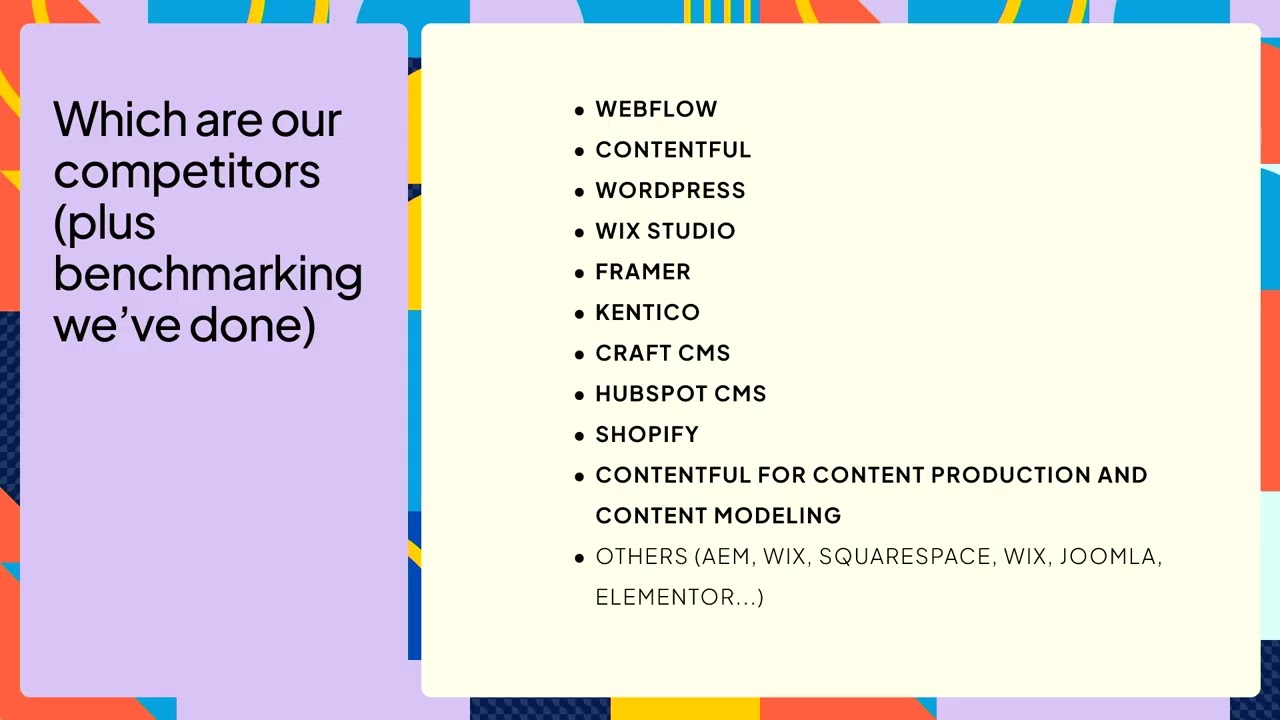 Which are our competitors (plus benchmarking we've done)

• WEBFLOW
• CONTENTFUL
• WORDPRESS
• WIX STUDIO
• FRAMER
• KENTICO
• CRAFT CMS
• HUBSPOT CMS
• SHOPIFY
• CONTENTFUL FOR CONTENT PRODUCTION AND CONTENT MODELING
• OTHERS (AEM, WIX, SQUARESPACE, WIX, JOOMLA, ELEMENTOR...)